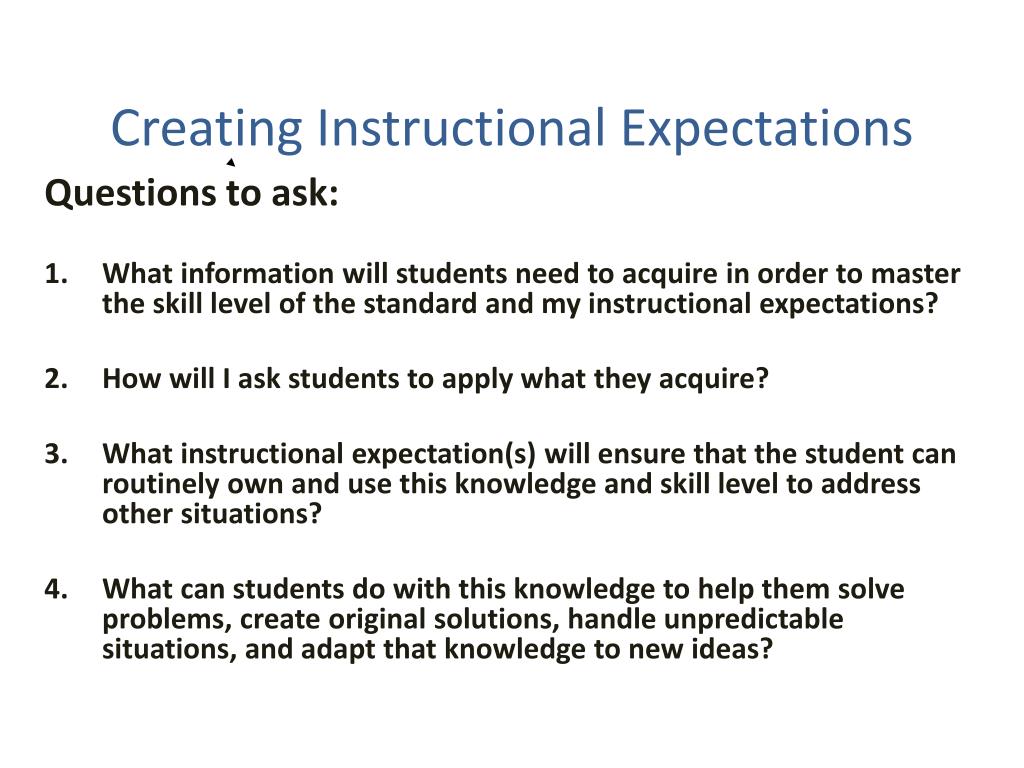 Creating Instructional Expectations

Questions to ask:

1. What information will students need to acquire in order to master the skill level of the standard and my instructional expectations?

2. How will I ask students to apply what they acquire?

3. What instructional expectation(s) will ensure that the student can routinely own and use this knowledge and skill level to address other situations?

4. What can students do with this knowledge to help them solve problems, create original solutions, handle unpredictable situations, and adapt that knowledge to new ideas?